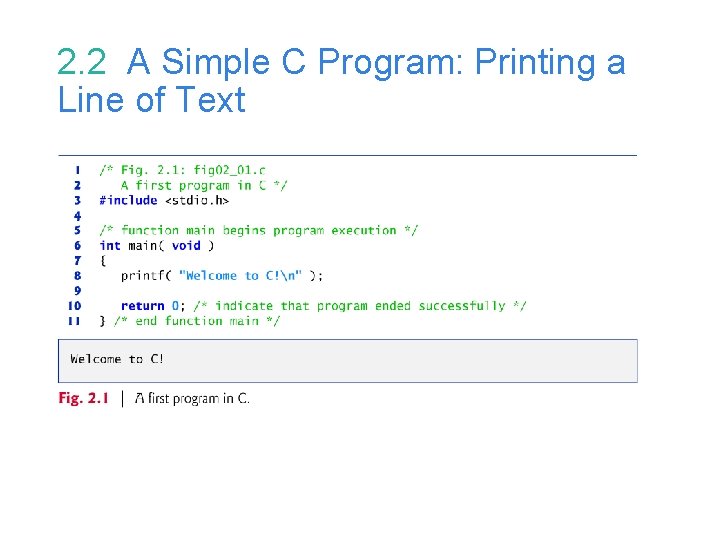 2.2 A Simple C Program: Printing a Line of Text

1 /* Fig. 2.1: fig02_01.c
2 A first program in C */
3 #include <stdio.h>
4
5 /* function main begins program execution */
6 int main( void )
7 {
8 printf( "Welcome to C!\n" );
9
10 return 0; /* indicate that program ended successfully */
11 } /* end function main */

Welcome to C!

Fig. 2.1 | A first program in C.